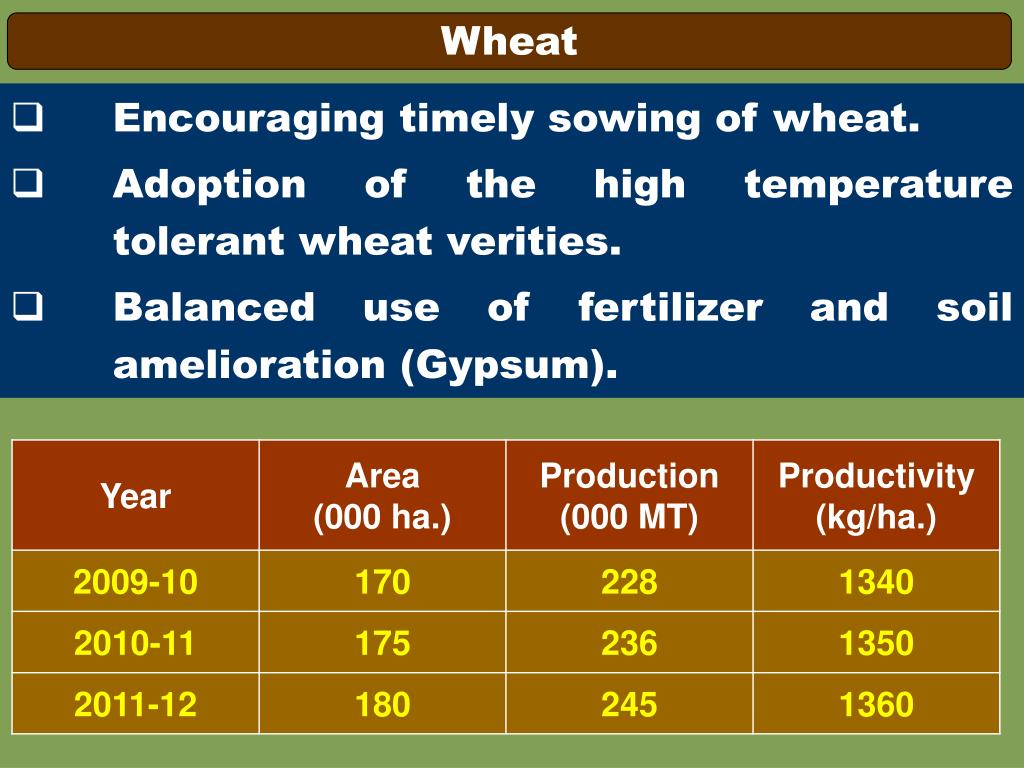 Wheat

❑ Encouraging timely sowing of wheat.

❑ Adoption of the high temperature tolerant wheat verities.

❑ Balanced use of fertilizer and soil amelioration (Gypsum).

| Year | Area (000 ha.) | Production (000 MT) | Productivity (kg/ha.) |
|---|---|---|---|
| 2009-10 | 170 | 228 | 1340 |
| 2010-11 | 175 | 236 | 1350 |
| 2011-12 | 180 | 245 | 1360 |